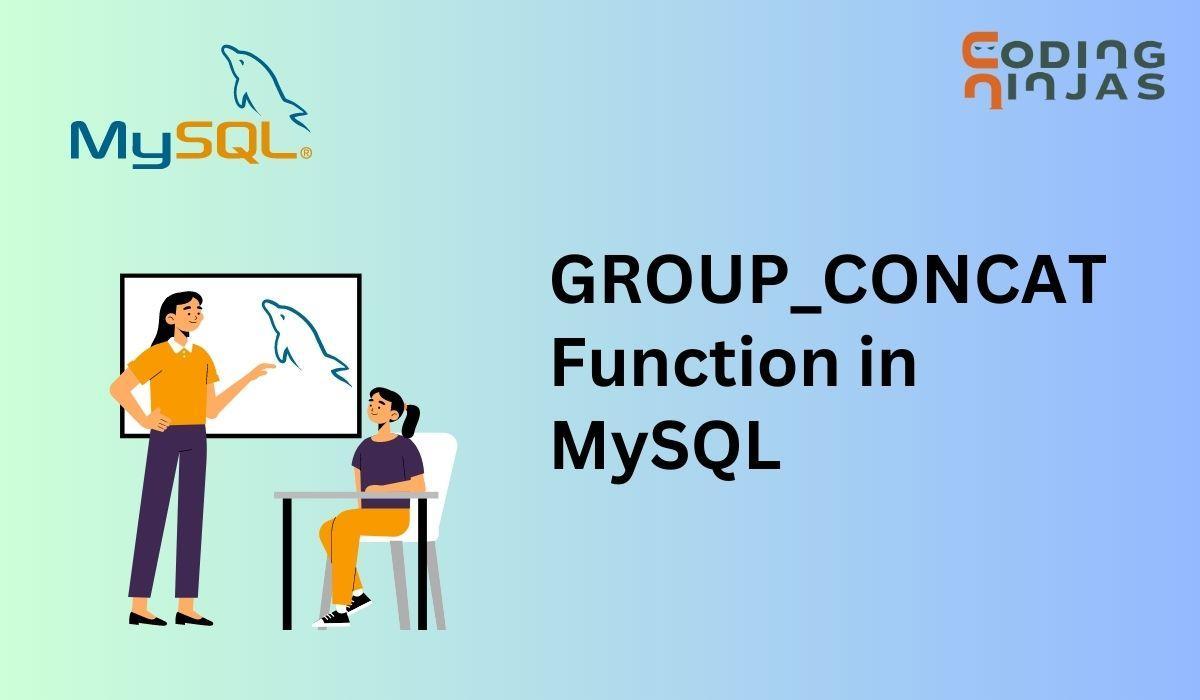 MySQL®

CODING NINJAS

GROUP_CONCAT Function in MySQL